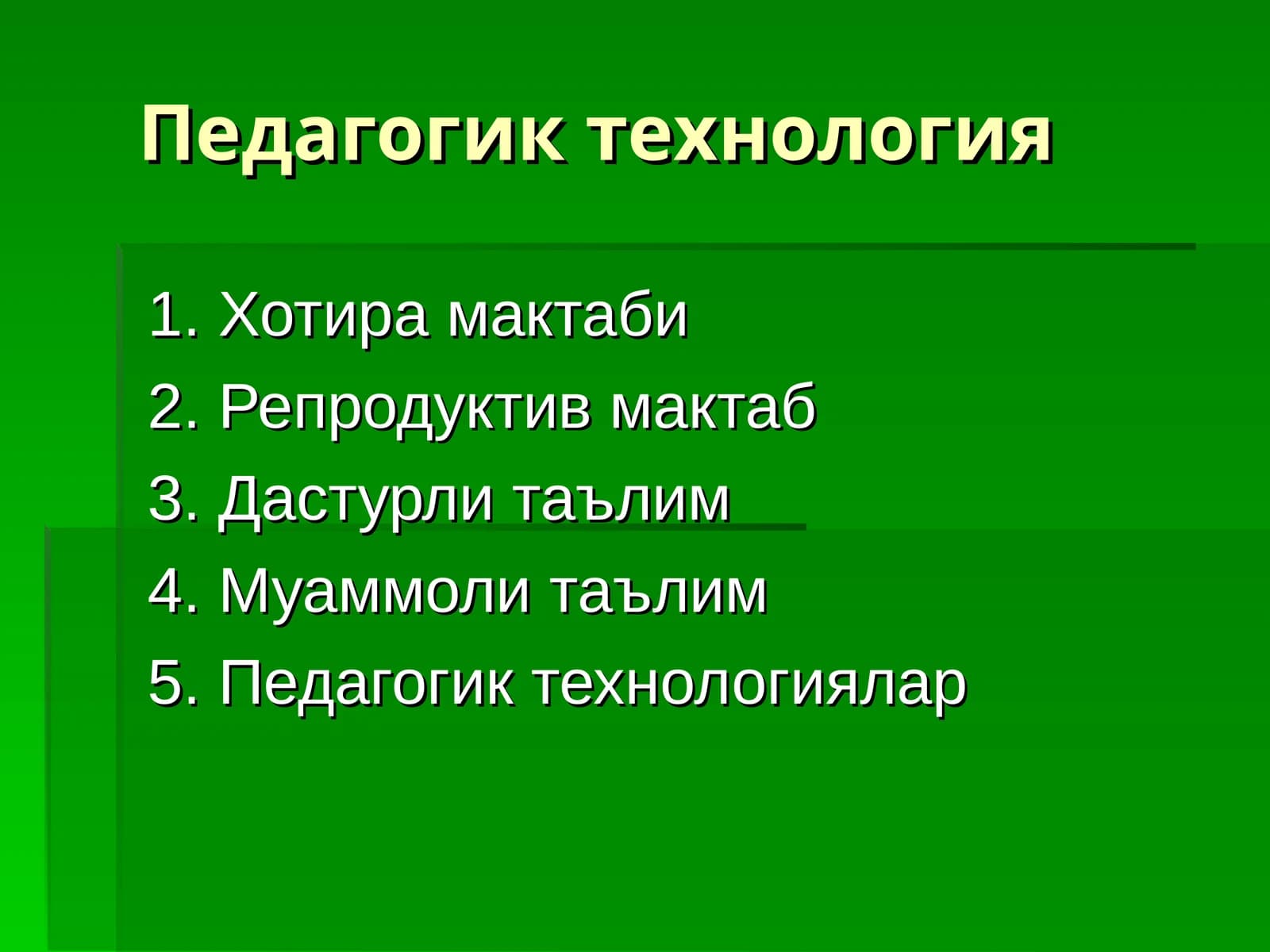 Педагогик технология

1. Хотира мактаби
2. Репродуктив мактаб
3. Дастурли таълим
4. Муаммоли таълим
5. Педагогик технологиялар